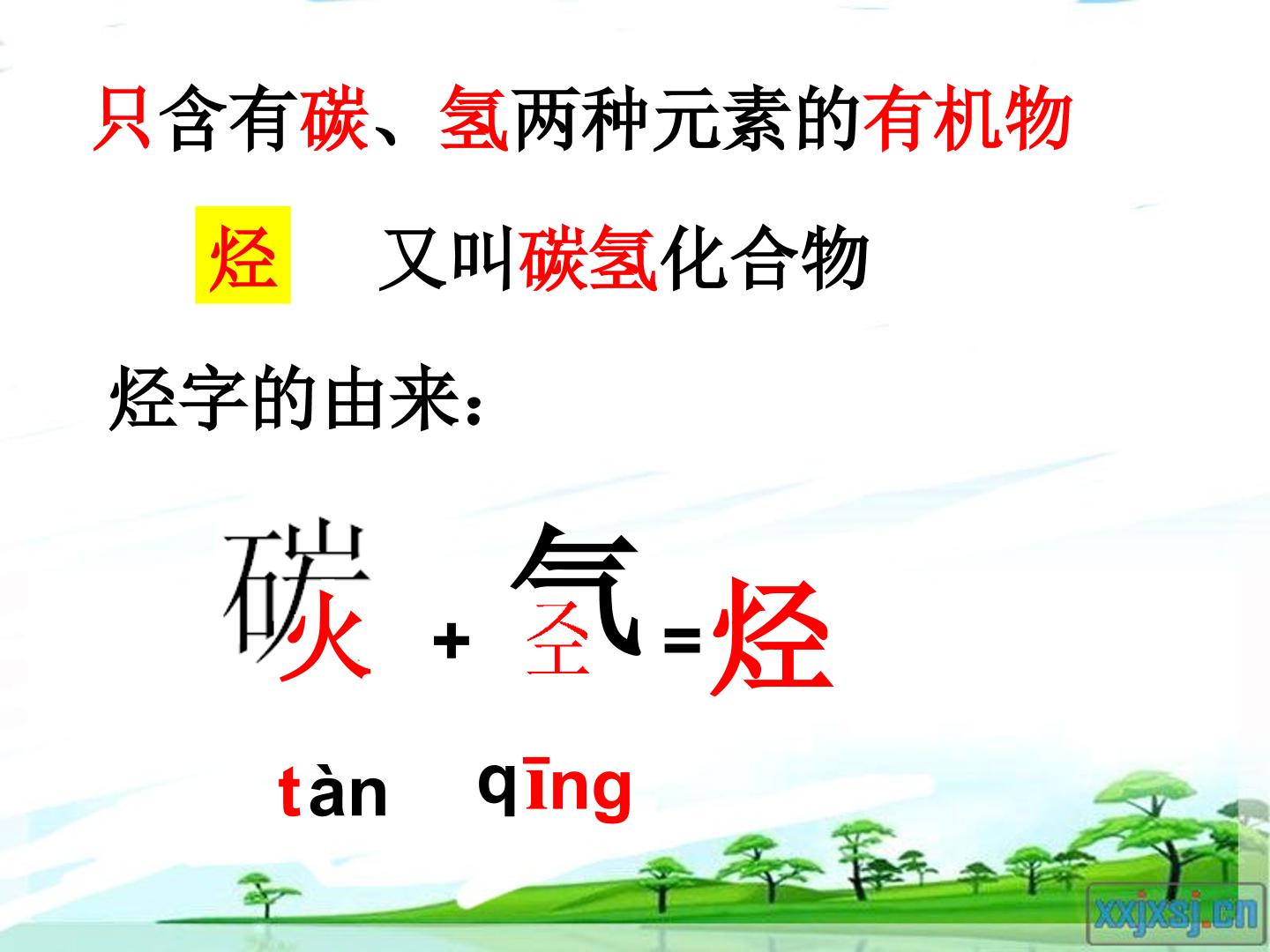 只含有碳、氢两种元素的有机物

烃 又叫碳氢化合物

烃字的由来：

碳 + 氢 = 烃

tàn qīng

xxjxsj.cn